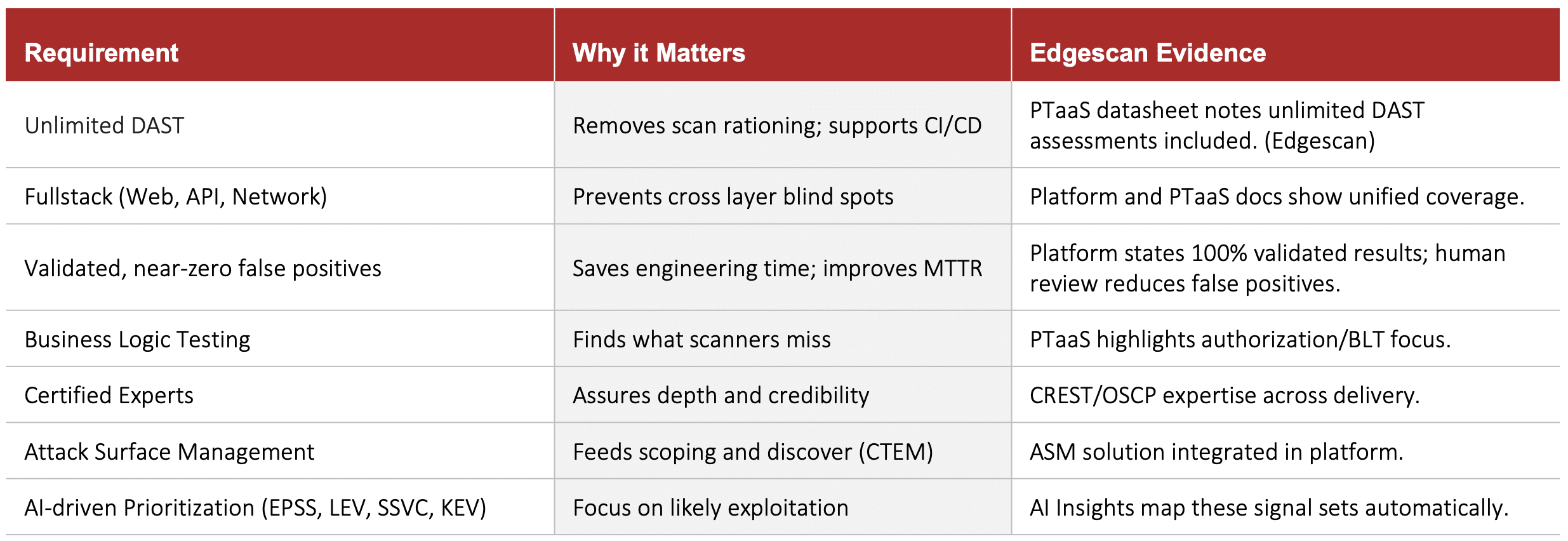 | Requirement | Why it Matters | Edgescan Evidence |
|---|---|---|
| Unlimited DAST | Removes scan rationing; supports CI/CD | PTaaS datasheet notes unlimited DAST assessments included. (Edgescan) |
| Fullstack (Web, API, Network) | Prevents cross layer blind spots | Platform and PTaaS docs show unified coverage. |
| Validated, near-zero false positives | Saves engineering time; improves MTTR | Platform states 100% validated results; human review reduces false positives. |
| Business Logic Testing | Finds what scanners miss | PTaaS highlights authorization/BLT focus. |
| Certified Experts | Assures depth and credibility | CREST/OSCP expertise across delivery. |
| Attack Surface Management | Feeds scoping and discover (CTEM) | ASM solution integrated in platform. |
| AI-driven Prioritization (EPSS, LEV, SSVC, KEV) | Focus on likely exploitation | AI Insights map these signal sets automatically. |